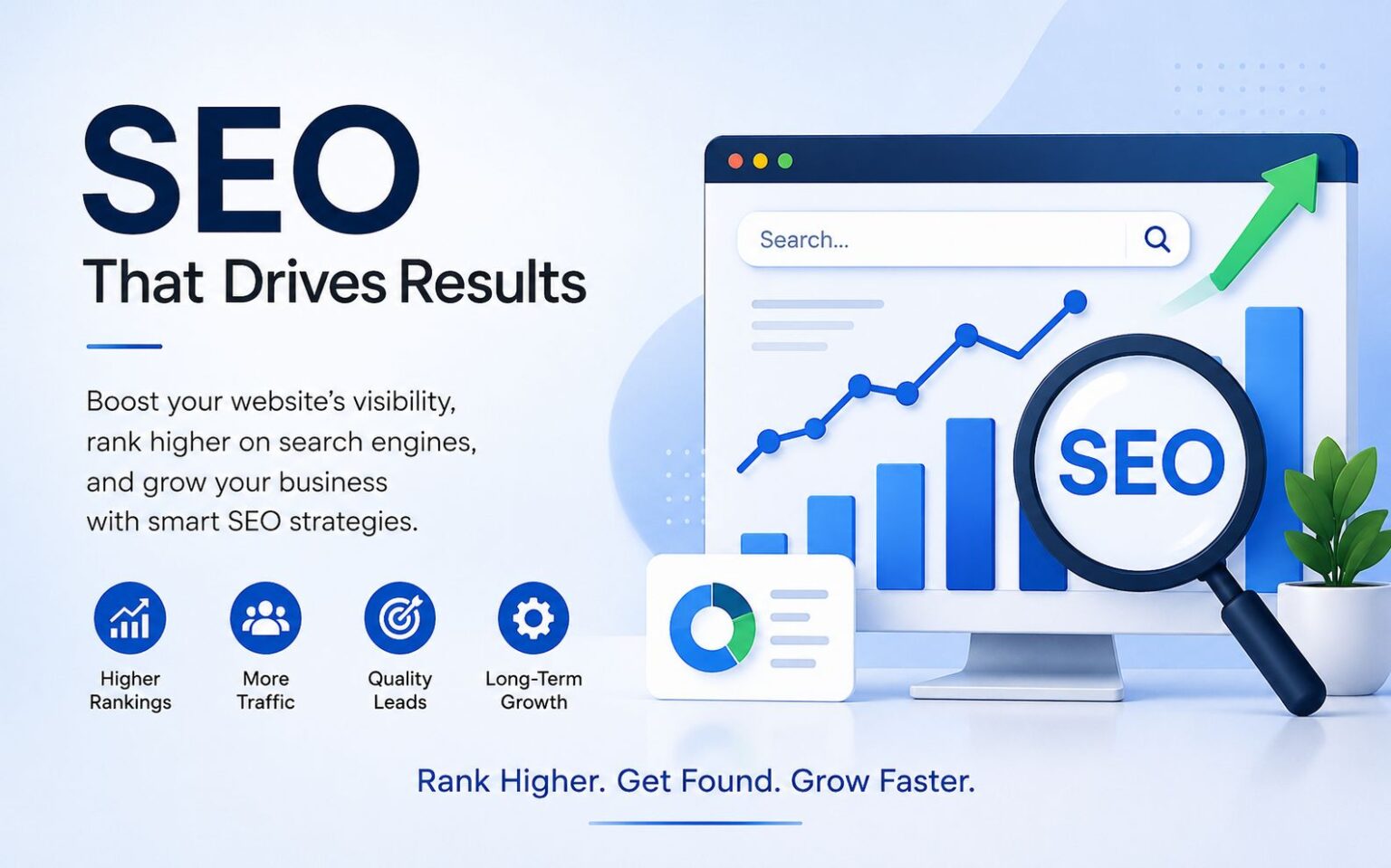 SEO
That Drives Results

Boost your website's visibility, rank higher on search engines, and grow your business with smart SEO strategies.

Higher Rankings

More Traffic

Quality Leads

Long-Term Growth

Search...

SEO

Rank Higher. Get Found. Grow Faster.